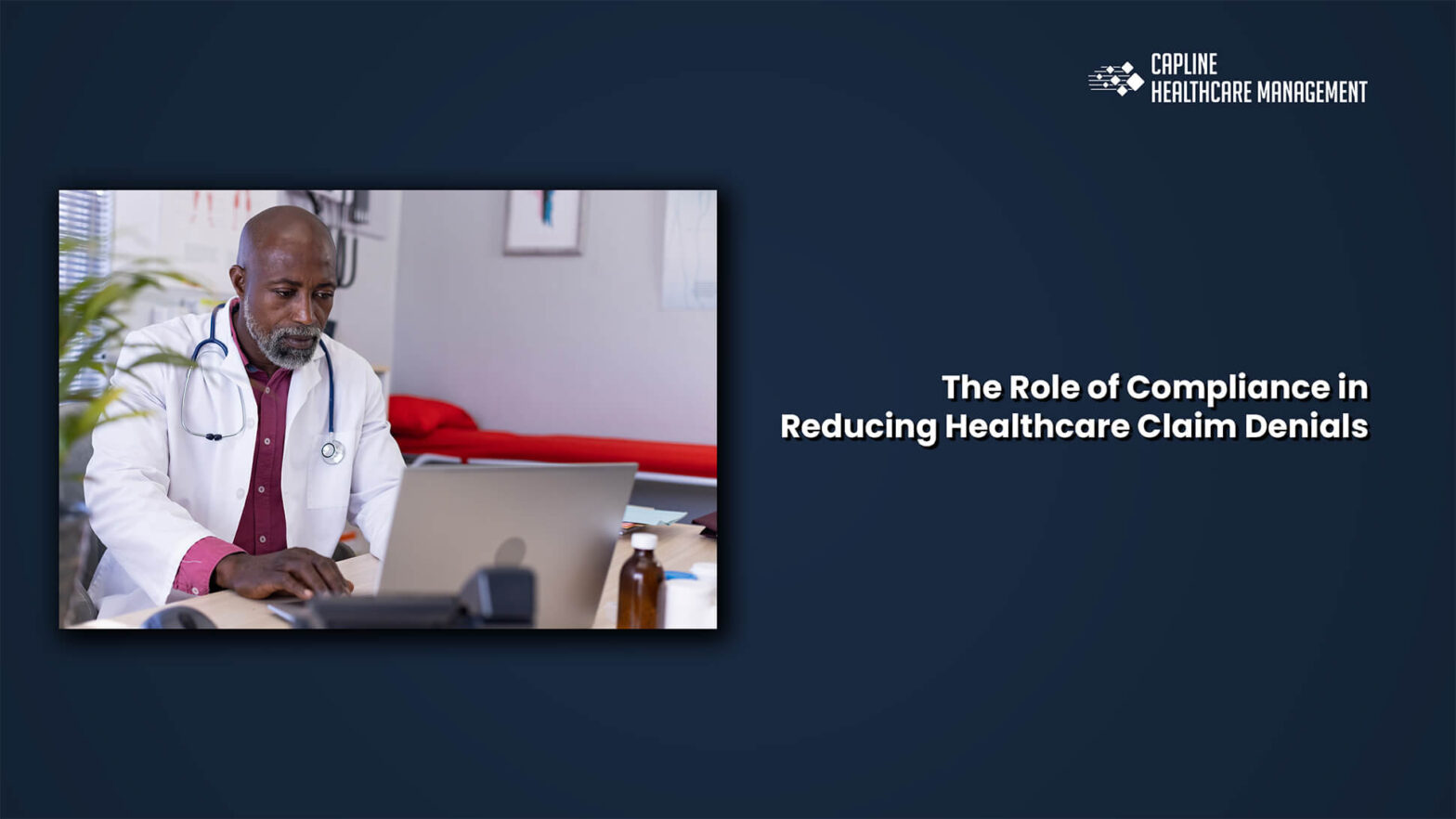 CAPLINE
HEALTHCARE MANAGEMENT

The Role of Compliance in Reducing Healthcare Claim Denials